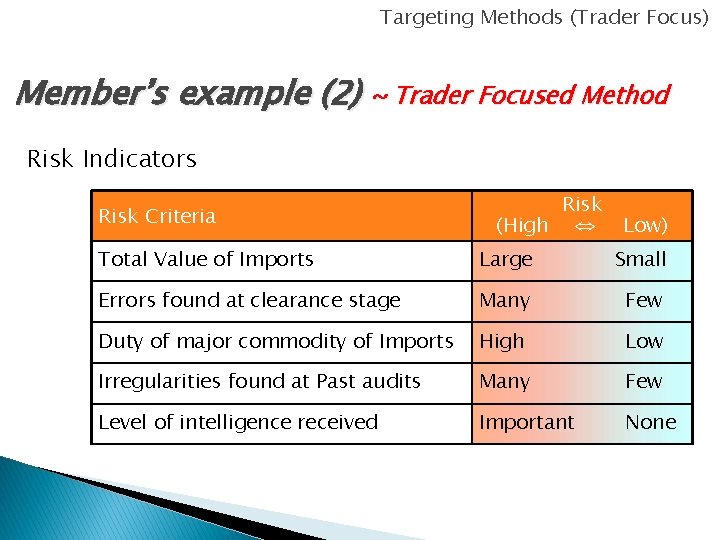 Targeting Methods (Trader Focus)

Member's example (2) ~ Trader Focused Method

Risk Indicators

| Risk Criteria | Risk (High $\Leftrightarrow$ Low) |
|---|---|
| Total Value of Imports | Large Small |
| Errors found at clearance stage | Many Few |
| Duty of major commodity of Imports | High Low |
| Irregularities found at Past audits | Many Few |
| Level of intelligence received | Important None |